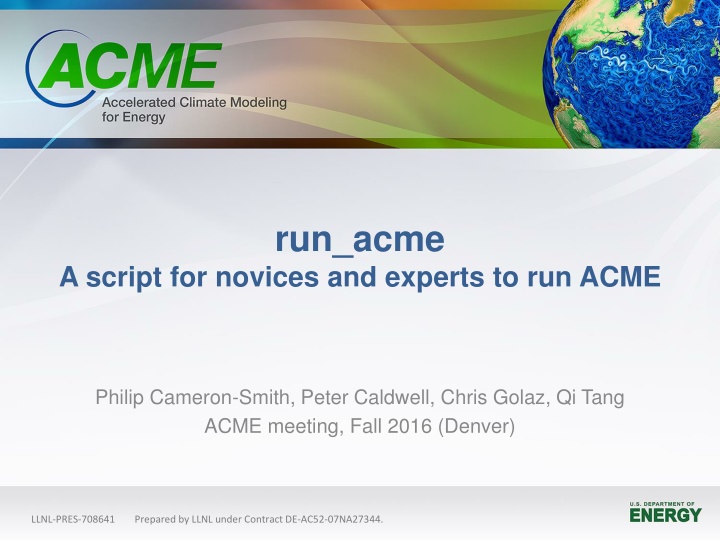 ACME
Accelerated Climate Modeling for Energy

run_acme
A script for novices and experts to run ACME

Philip Cameron-Smith, Peter Caldwell, Chris Golaz, Qi Tang
ACME meeting, Fall 2016 (Denver)

LLNL-PRES-708641 Prepared by LLNL under Contract DE-AC52-07NA27344.

U.S. DEPARTMENT OF ENERGY